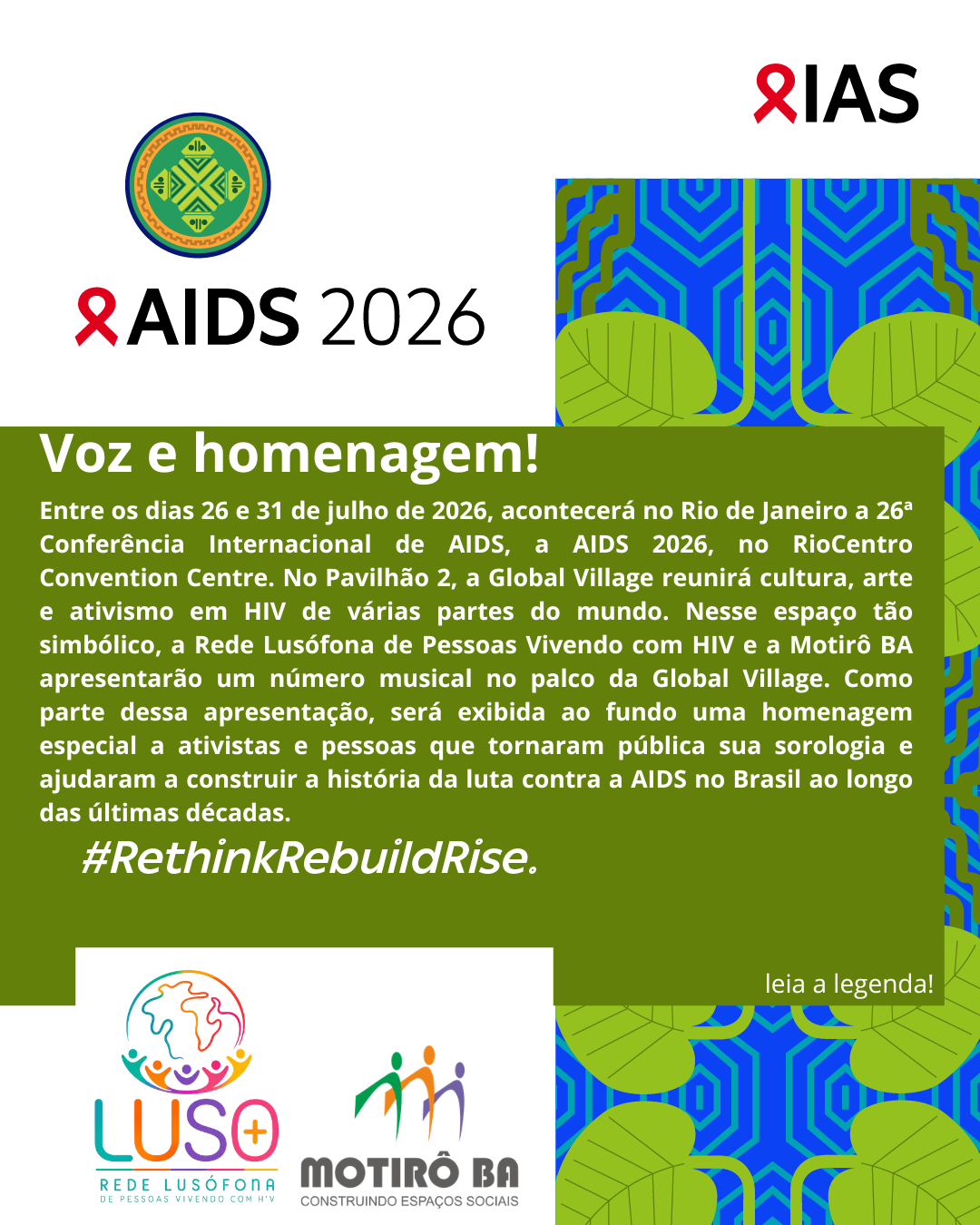 IAS

AIDS 2026

Voz e homenagem!

Entre os dias 26 e 31 de julho de 2026, acontecerá no Rio de Janeiro a 26ª Conferência Internacional de AIDS, a AIDS 2026, no RioCentro Convention Centre. No Pavilhão 2, a Global Village reunirá cultura, arte e ativismo em HIV de várias partes do mundo. Nesse espaço tão simbólico, a Rede Lusófona de Pessoas Vivendo com HIV e a Motirô BA apresentarão um número musical no palco da Global Village. Como parte dessa apresentação, será exibida ao fundo uma homenagem especial a ativistas e pessoas que tornaram pública sua sorologia e ajudaram a construir a história da luta contra a AIDS no Brasil ao longo das últimas décadas.

#RethinkRebuildRise.

leia a legenda!

LUSO+
REDE LUSÓFONA
DE PESSOAS VIVENDO COM HIV

MOTIRÔ BA
CONSTRUINDO ESPAÇOS SOCIAIS